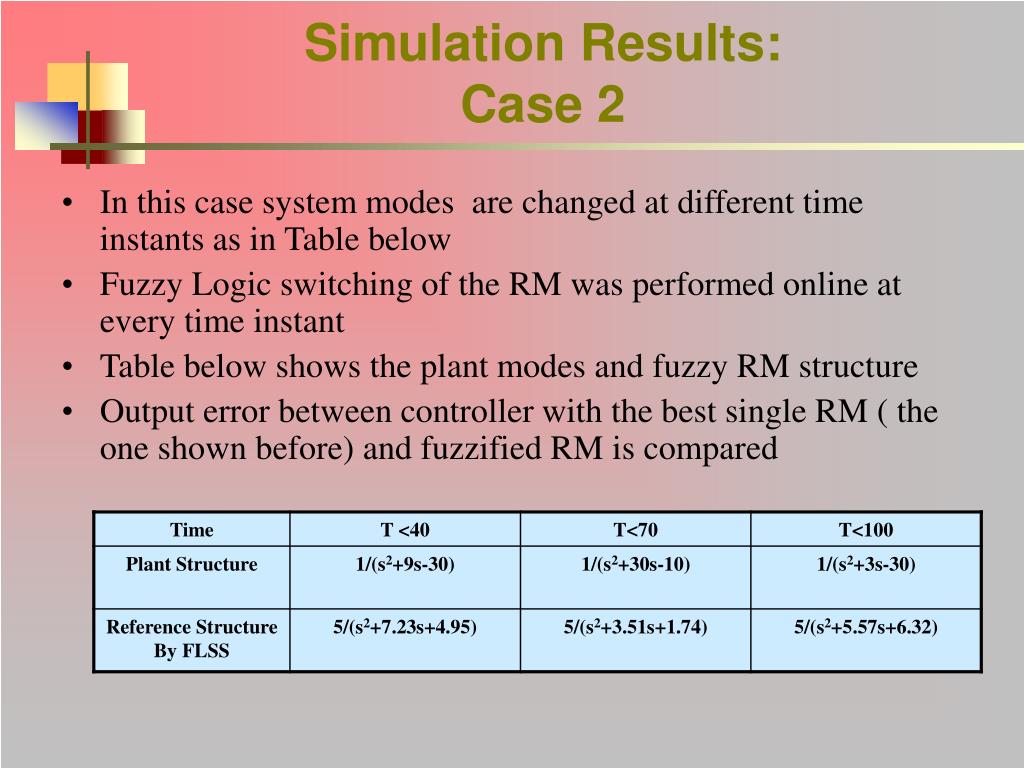 Simulation Results:
Case 2

• In this case system modes are changed at different time instants as in Table below
• Fuzzy Logic switching of the RM was performed online at every time instant
• Table below shows the plant modes and fuzzy RM structure
• Output error between controller with the best single RM ( the one shown before) and fuzzified RM is compared

| Time | T <40 | T<70 | T<100 |
|---|---|---|---|
| Plant Structure | $1/(s^2+9s-30)$ | $1/(s^2+30s-10)$ | $1/(s^2+3s-30)$ |
| Reference Structure By FLSS | $5/(s^2+7.23s+4.95)$ | $5/(s^2+3.51s+1.74)$ | $5/(s^2+5.57s+6.32)$ |